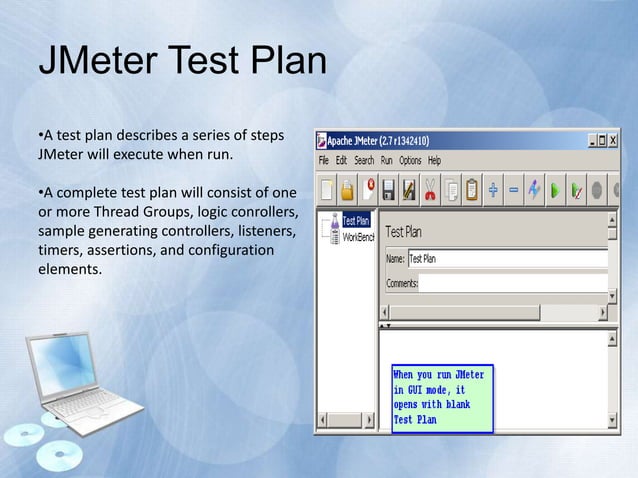 JMeter Test Plan

•A test plan describes a series of steps JMeter will execute when run.

•A complete test plan will consist of one or more Thread Groups, logic conrollers, sample generating controllers, listeners, timers, assertions, and configuration elements.

Apache JMeter (2.7 r1342410)

File Edit Search Run Options Help

Test Plan
WorkBench

Test Plan

Name: Test Plan

Comments:

When you run JMeter in GUI mode, it opens with blank Test Plan